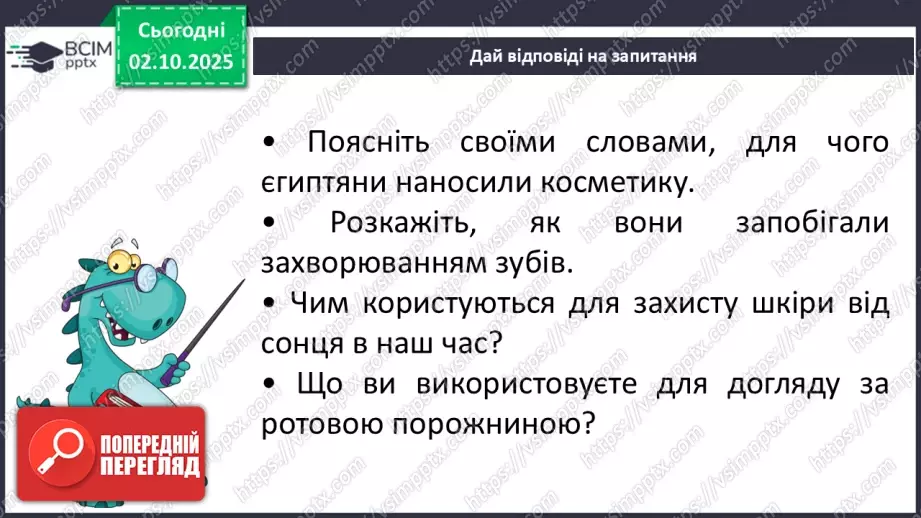 ВСІМ pptx

Сьогодні 02.10.2025

Дай відповіді на запитання

• Поясніть своїми словами, для чого єгиптяни наносили косметику.
• Розкажіть, як вони запобігали захворюванням зубів.
• Чим користуються для захисту шкіри від сонця в наш час?
• Що ви використовуєте для догляду за ротовою порожниною?

ПОПЕРЕДНІЙ ПЕРЕГЛЯД

https://vsimpptx.com